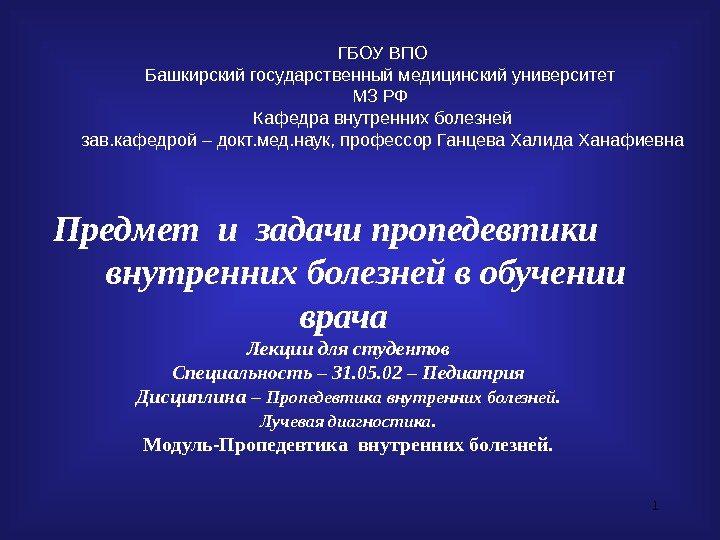 ГБОУ ВПО
Башкирский государственный медицинский университет
МЗ РФ
Кафедра внутренних болезней
зав.кафедрой – докт.мед.наук, профессор Ганцева Халида Ханафиевна

Предмет и задачи пропедевтики внутренних болезней в обучении врача

Лекции для студентов
Специальность – 31.05.02 – Педиатрия
Дисциплина – Пропедевтика внутренних болезней.
Лучевая диагностика.
Модуль-Пропедевтика внутренних болезней.

1